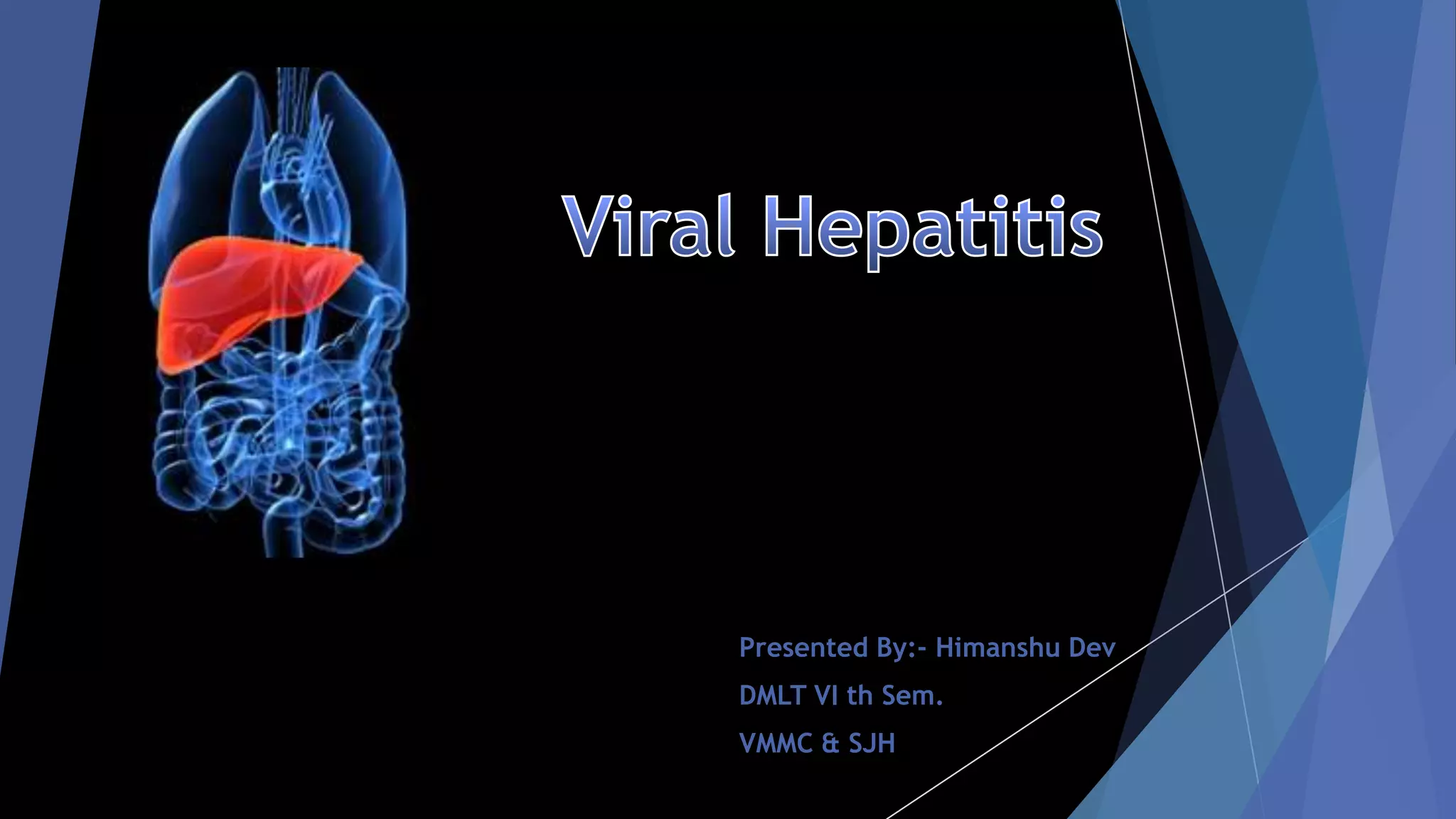 Viral Hepatitis

Presented By:- Himanshu Dev

DMLT VI th Sem.

VMMC & SJH